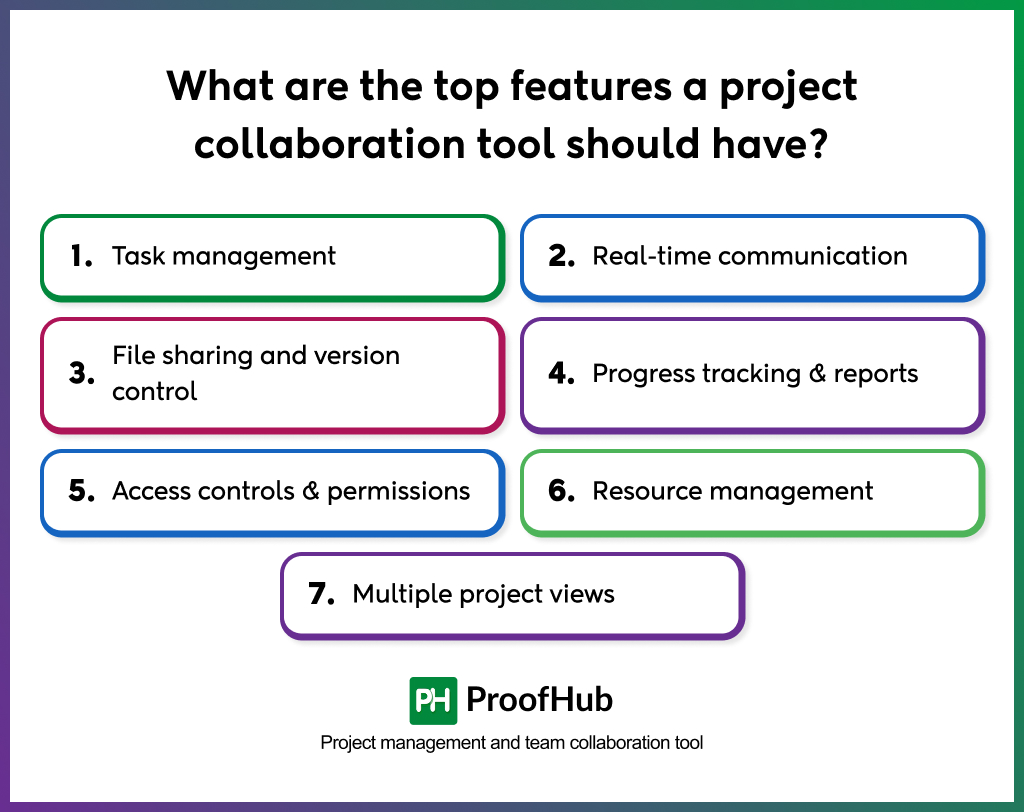 What are the top features a project collaboration tool should have?

1. Task management

2. Real-time communication

3. File sharing and version control

4. Progress tracking & reports

5. Access controls & permissions

6. Resource management

7. Multiple project views

PH ProofHub

Project management and team collaboration tool